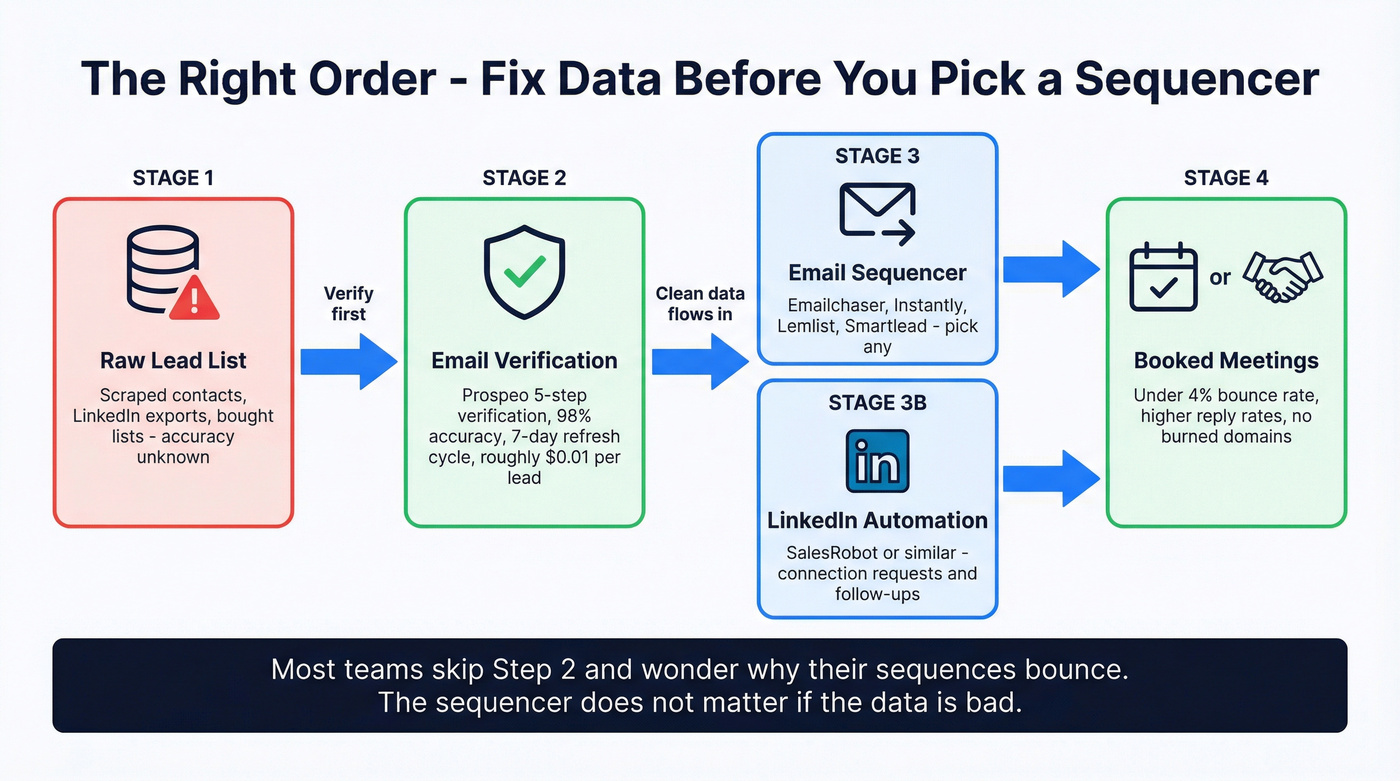 The Right Order - Fix Data Before You Pick a Sequencer

STAGE 1

Raw Lead List

Scraped contacts, LinkedIn exports, bought lists - accuracy unknown

Verify first

STAGE 2

Email Verification

Prospeo 5-step verification, 98% accuracy, 7-day refresh cycle, roughly $0.01 per lead

Clean data flows in

STAGE 3

Email Sequencer

Emailchaser, Instantly, Lemlist, Smartlead - pick any

STAGE 3B

in

LinkedIn Automation

SalesRobot or similar - connection requests and follow-ups

STAGE 4

or

Booked Meetings

Under 4% bounce rate, higher reply rates, no burned domains

Most teams skip Step 2 and wonder why their sequences bounce.
The sequencer does not matter if the data is bad.